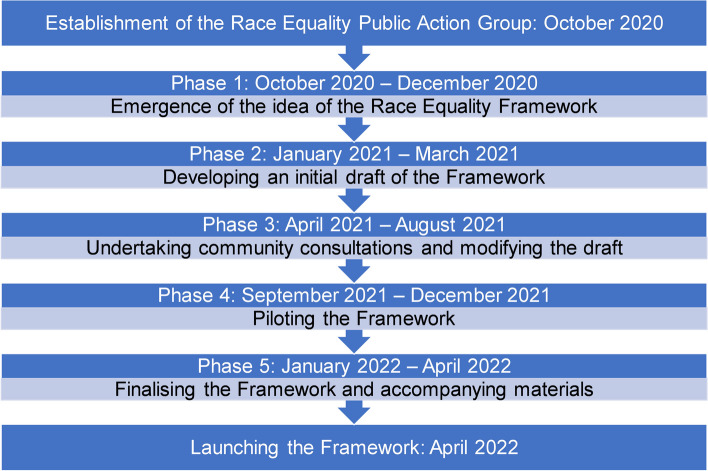 Establishment of the Race Equality Public Action Group: October 2020

Phase 1: October 2020 – December 2020

Emergence of the idea of the Race Equality Framework

Phase 2: January 2021 – March 2021

Developing an initial draft of the Framework

Phase 3: April 2021 – August 2021

Undertaking community consultations and modifying the draft

Phase 4: September 2021 – December 2021

Piloting the Framework

Phase 5: January 2022 – April 2022

Finalising the Framework and accompanying materials

Launching the Framework: April 2022